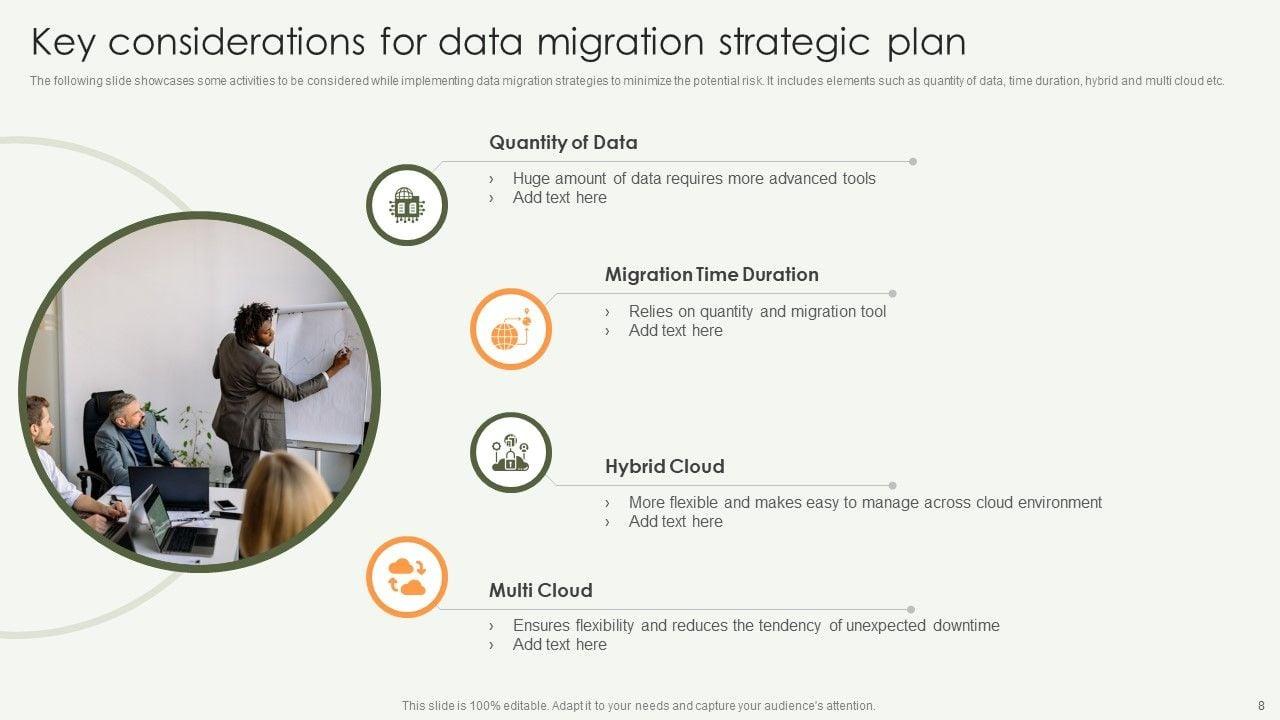 Key considerations for data migration strategic plan

The following slide showcases some activities to be considered while implementing data migration strategies to minimize the potential risk. It includes elements such as quantity of data, time duration, hybrid and multi cloud etc.

Quantity of Data

› Huge amount of data requires more advanced tools
› Add text here

Migration Time Duration

› Relies on quantity and migration tool
› Add text here

Hybrid Cloud

› More flexible and makes easy to manage across cloud environment
› Add text here

Multi Cloud

› Ensures flexibility and reduces the tendency of unexpected downtime
› Add text here

This slide is 100% editable. Adapt it to your needs and capture your audience's attention.

8